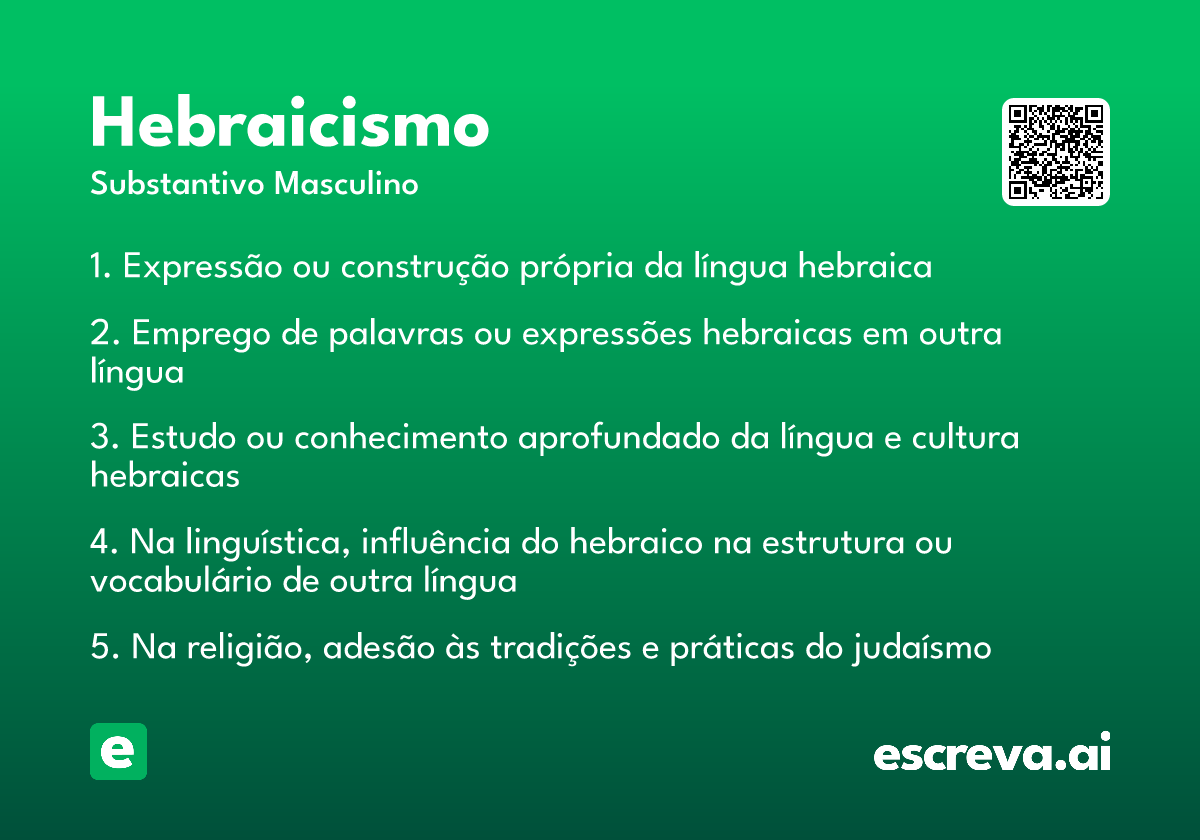 Hebraicismo
Substantivo Masculino

1. Expressão ou construção própria da língua hebraica

2. Emprego de palavras ou expressões hebraicas em outra língua

3. Estudo ou conhecimento aprofundado da língua e cultura hebraicas

4. Na linguística, influência do hebraico na estrutura ou vocabulário de outra língua

5. Na religião, adesão às tradições e práticas do judaísmo

e

escreva.ai